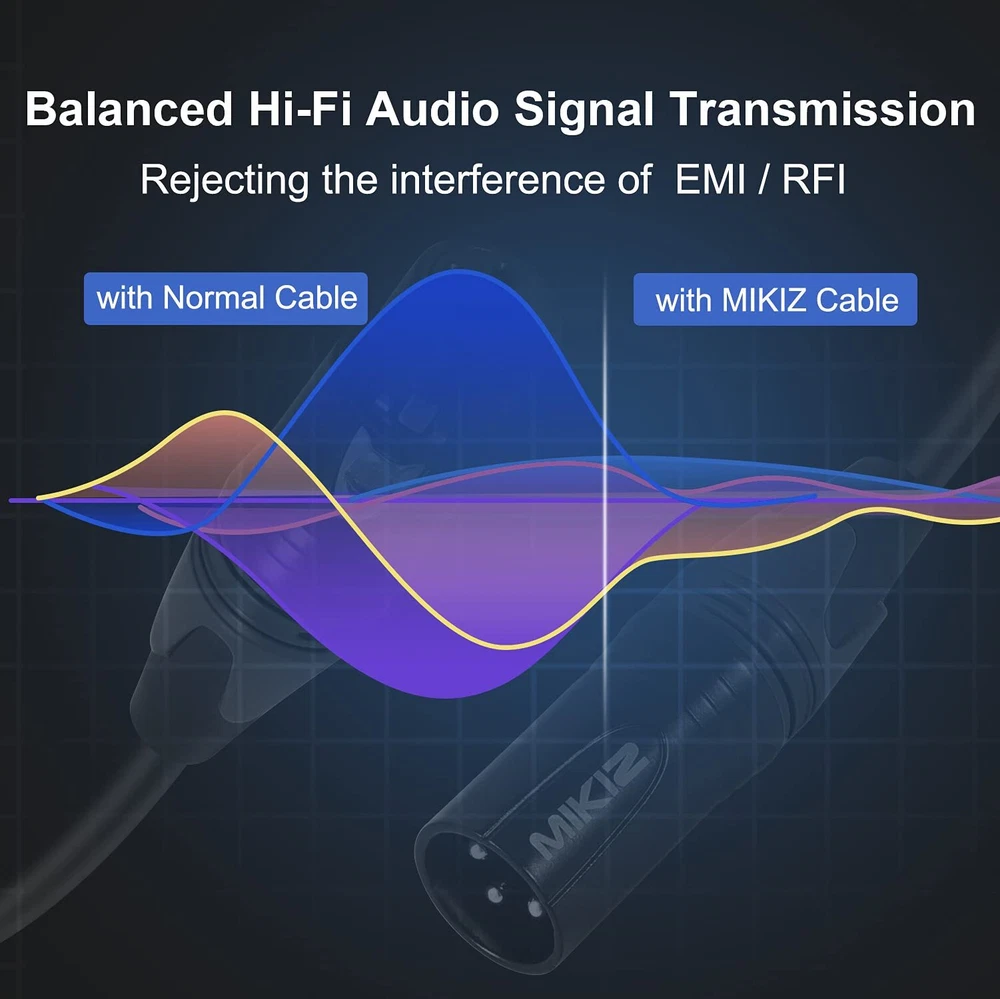 Balanced Hi-Fi Audio Signal Transmission

Rejecting the interference of EMI / RFI

with Normal Cable

with MIKIZ Cable

MIKIZ